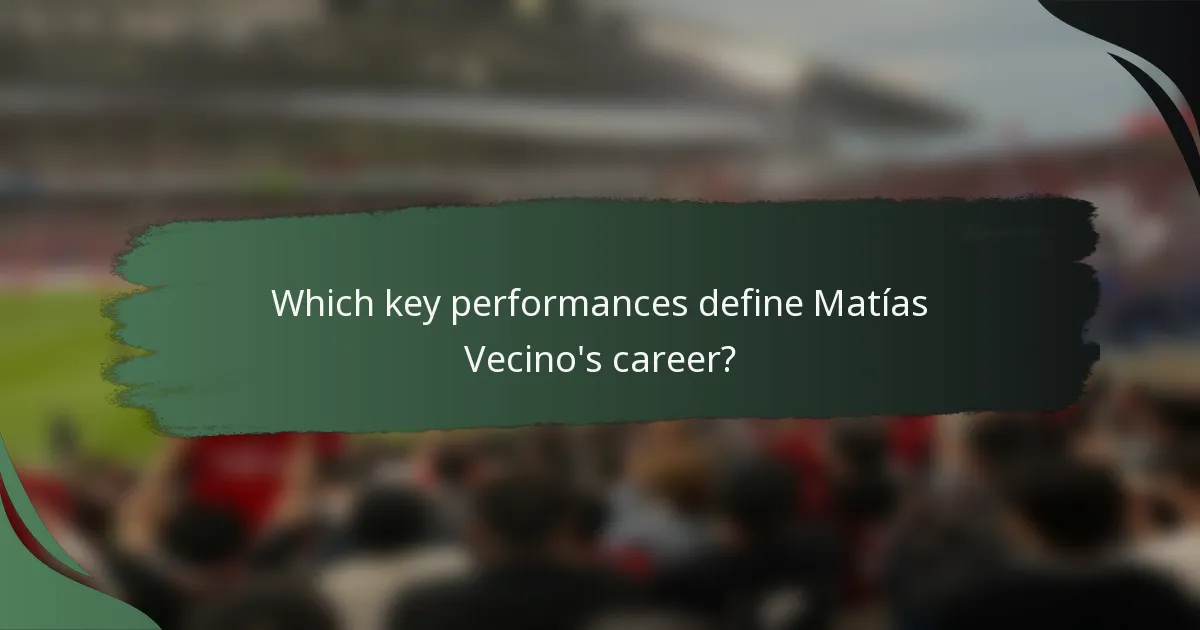 Which key performances define Matías Vecino's career?